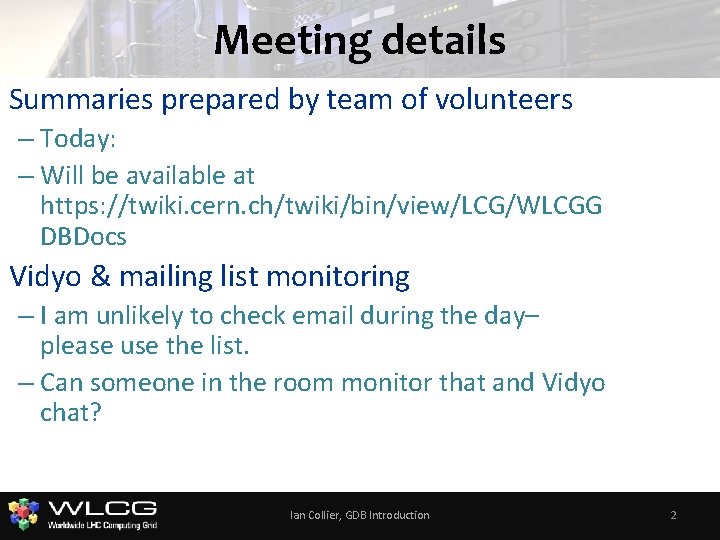 Meeting details

Summaries prepared by team of volunteers

– Today:

– Will be available at https://twiki.cern.ch/twiki/bin/view/LCG/WLCGGDBDocs

Vidyo & mailing list monitoring

– I am unlikely to check email during the day– please use the list.

– Can someone in the room monitor that and Vidyo chat?

WLCG
Worldwide LHC Computing Grid

Ian Collier, GDB Introduction

2